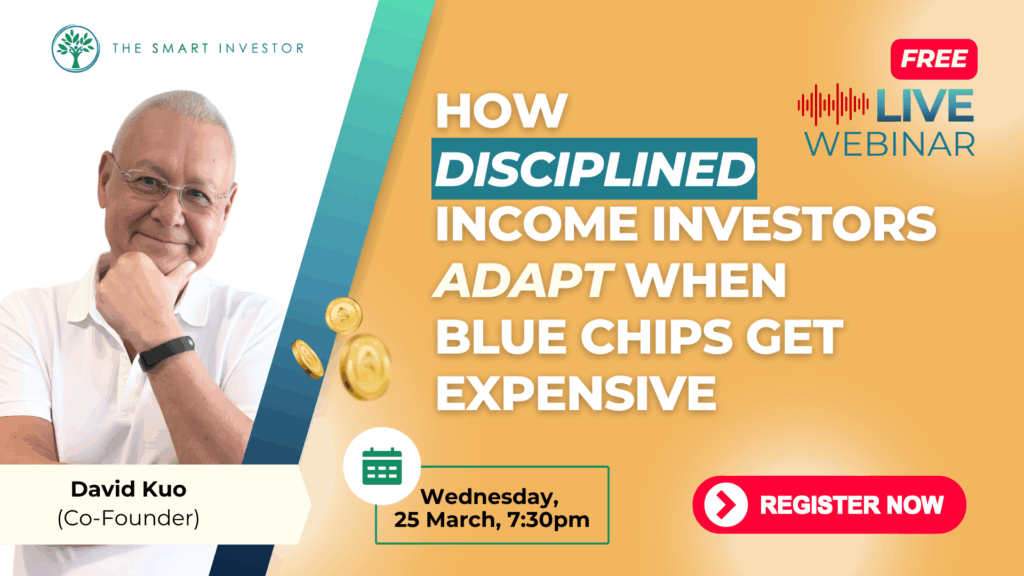 THE SMART INVESTOR

FREE
LIVE
WEBINAR

HOW
DISCIPLINED
INCOME INVESTORS
ADAPT WHEN
BLUE CHIPS GET
EXPENSIVE

David Kuo
(Co-Founder)

Wednesday,
25 March, 7:30pm

REGISTER NOW